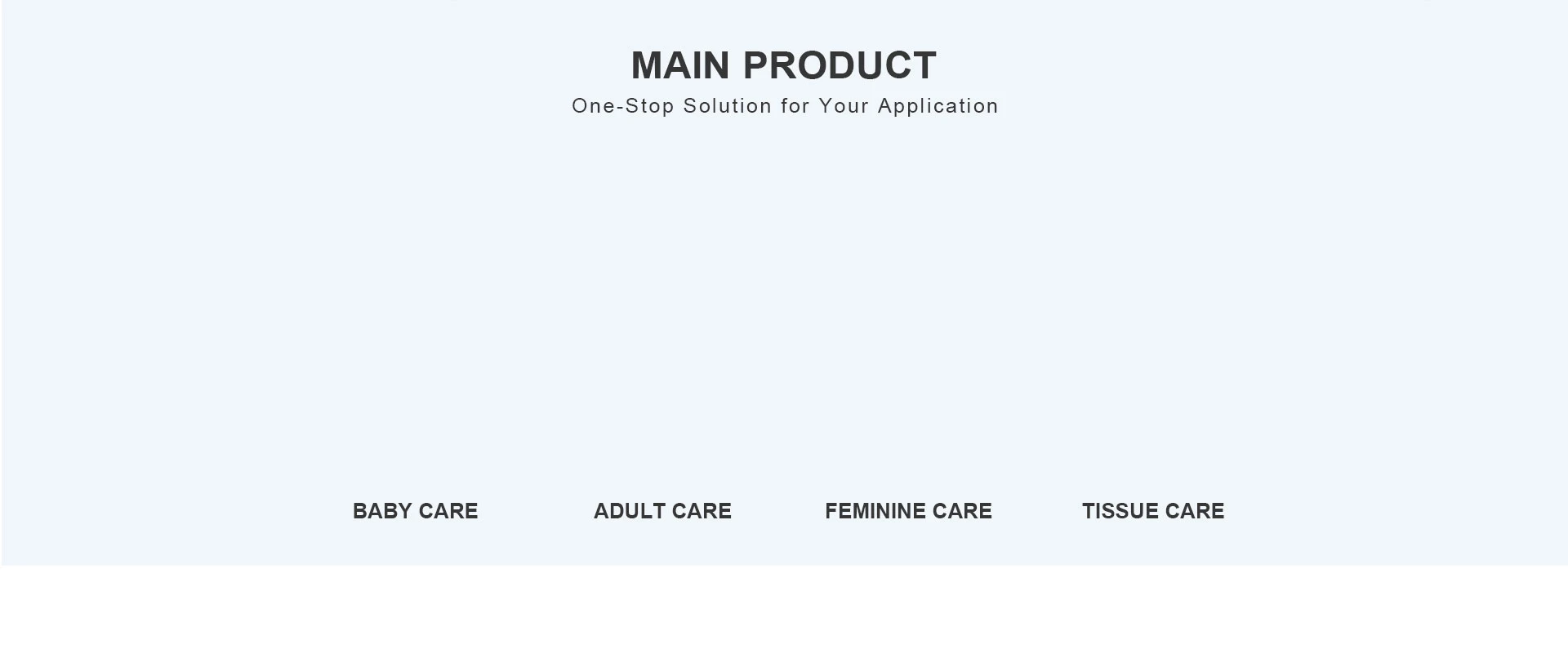 MAIN PRODUCT
One-Stop Solution for Your Application

BABY CARE
ADULT CARE
FEMININE CARE
TISSUE CARE